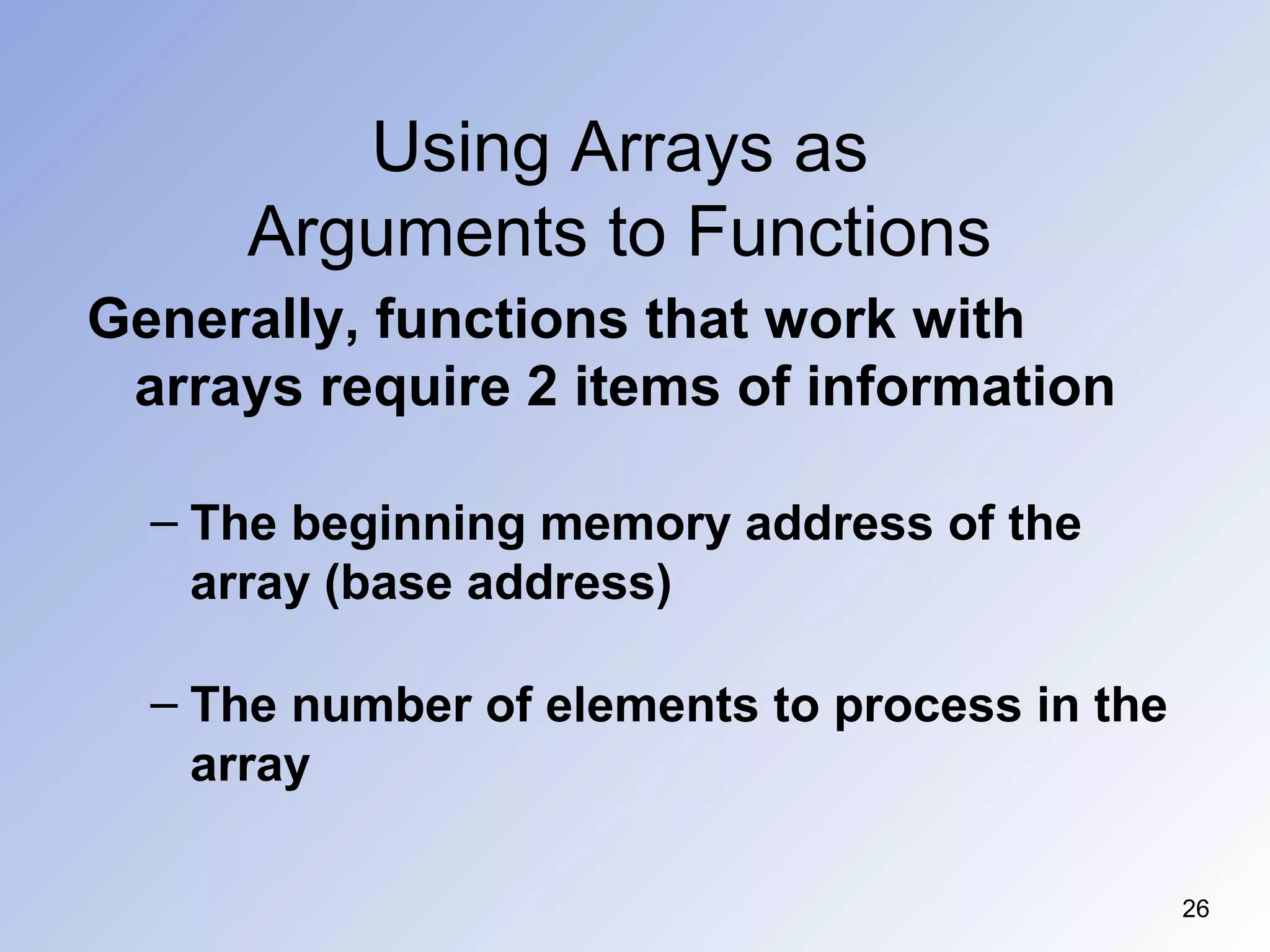 Using Arrays as
Arguments to Functions

Generally, functions that work with arrays require 2 items of information

– The beginning memory address of the array (base address)

– The number of elements to process in the array

26